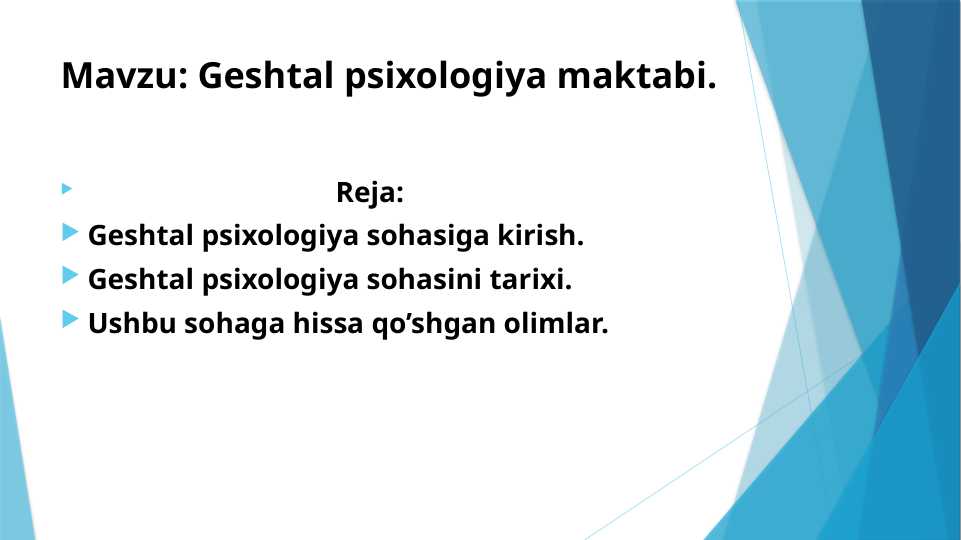 Mavzu: Geshtal psixologiya maktabi.

Reja:

Geshtal psixologiya sohasiga kirish.

Geshtal psixologiya sohasini tarixi.

Ushbu sohaga hissa qo’shgan olimlar.